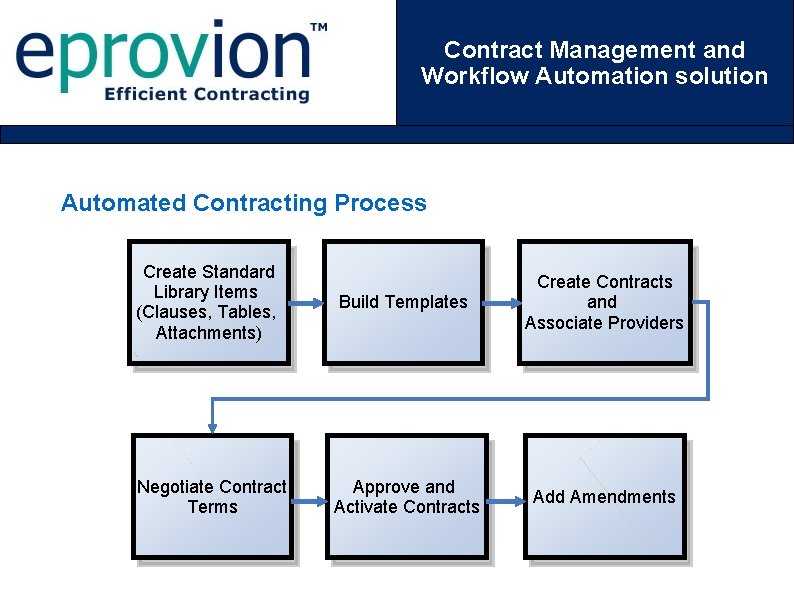 eprovion™
Efficient Contracting

Contract Management and Workflow Automation solution

Automated Contracting Process

Create Standard Library Items (Clauses, Tables, Attachments)

Build Templates

Create Contracts and Associate Providers

Negotiate Contract Terms

Approve and Activate Contracts

Add Amendments